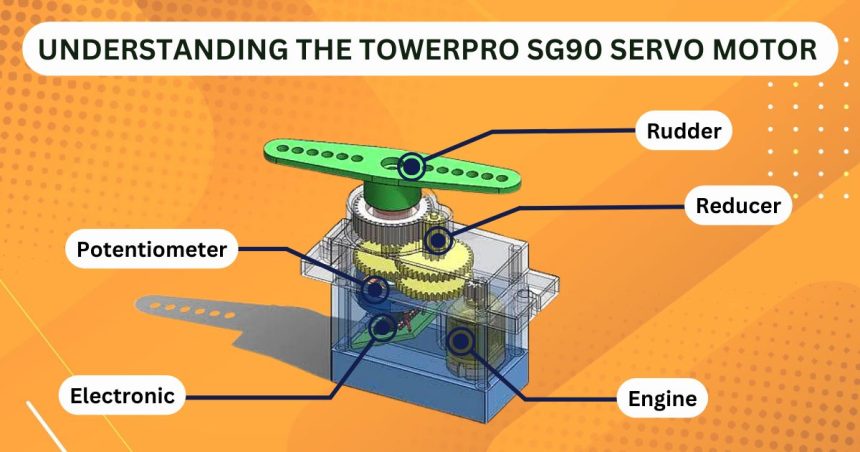 UNDERSTANDING THE TOWERPRO SG90 SERVO MOTOR

Rudder

Reducer

Potentiometer

Electronic

Engine